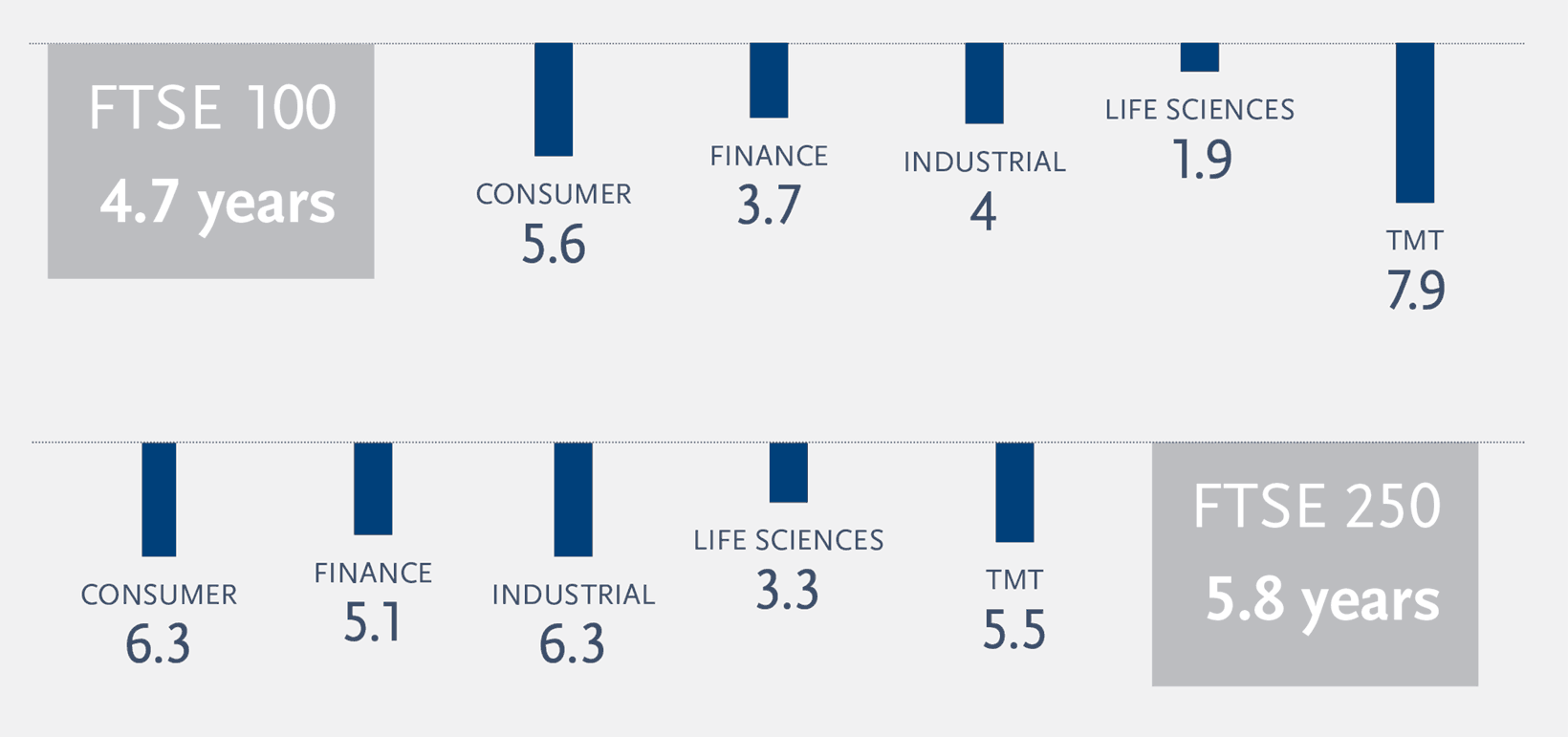 FTSE 100
4.7 years

CONSUMER
5.6

FINANCE
3.7

INDUSTRIAL
4

LIFE SCIENCES
1.9

TMT
7.9

CONSUMER
6.3

FINANCE
5.1

INDUSTRIAL
6.3

LIFE SCIENCES
3.3

TMT
5.5

FTSE 250
5.8 years